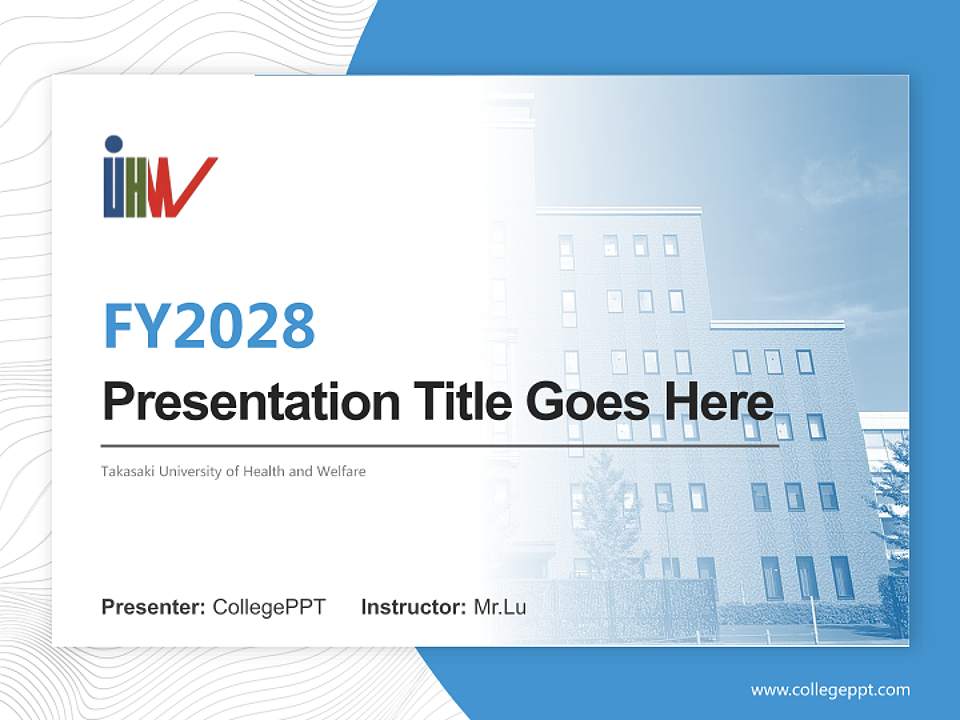 UHW

FY2028

Presentation Title Goes Here

Takasaki University of Health and Welfare

Presenter: CollegePPT Instructor: Mr.Lu

www.collegeppt.com